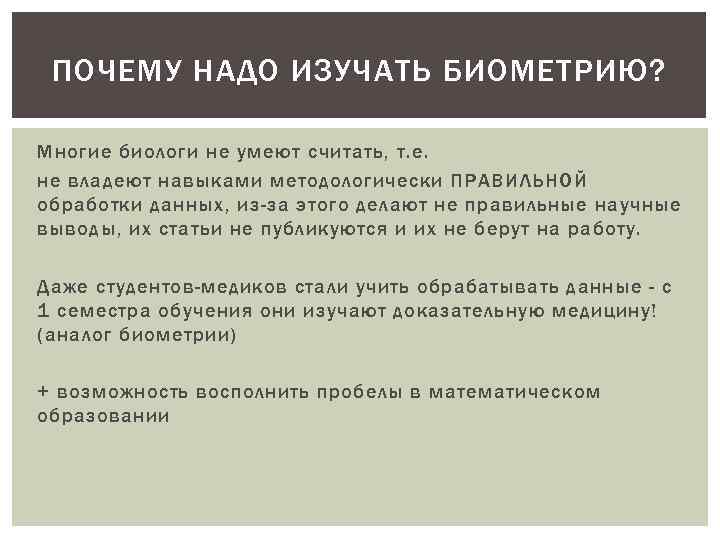 ПОЧЕМУ НАДО ИЗУЧАТЬ БИОМЕТРИЮ?

Многие биологи не умеют считать, т.е.
не владеют навыками методологически ПРАВИЛЬНОЙ обработки данных, из-за этого делают не правильные научные выводы, их статьи не публикуются и их не берут на работу.

Даже студентов-медиков стали учить обрабатывать данные - с 1 семестра обучения они изучают доказательную медицину! (аналог биометрии)

+ возможность восполнить пробелы в математическом образовании